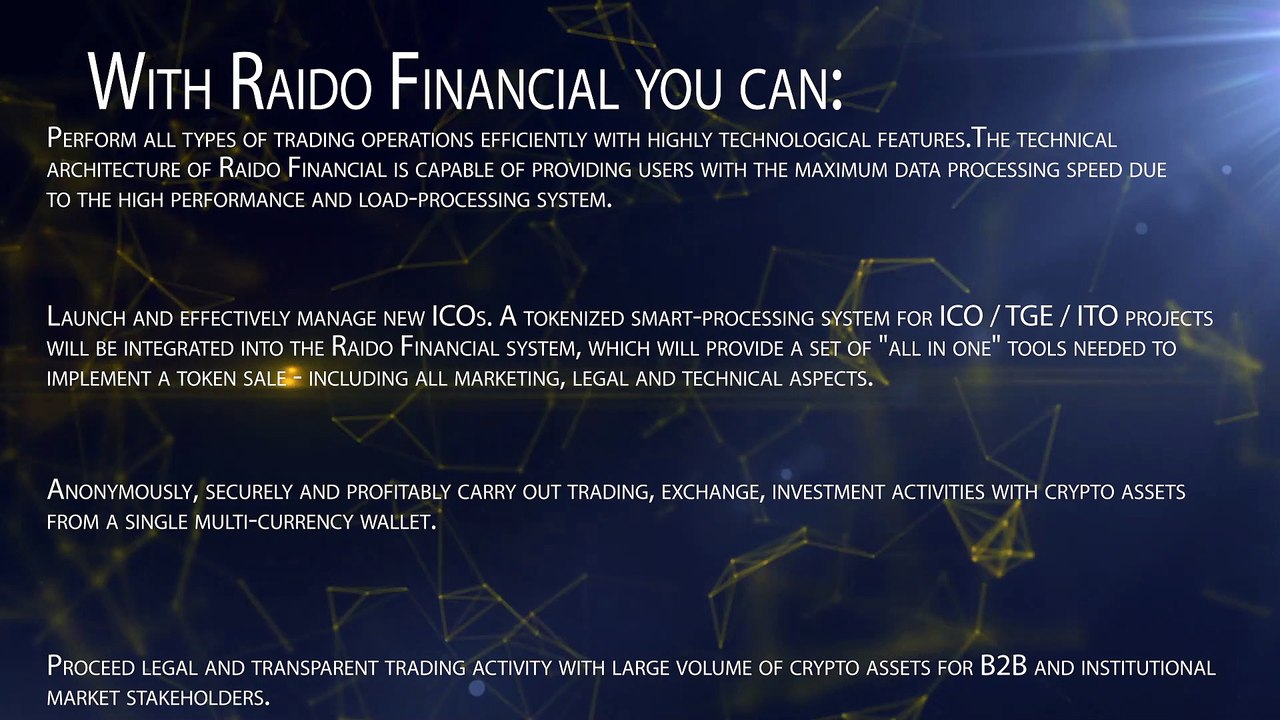 With Raido Financial you can:

Perform all types of trading operations efficiently with highly technological features.The technical architecture of Raido Financial is capable of providing users with the maximum data processing speed due to the high performance and load-processing system.

Launch and effectively manage new ICOs. A tokenized smart-processing system for ICO / TGE / ITO projects will be integrated into the Raido Financial system, which will provide a set of "all in one" tools needed to implement a token sale - including all marketing, legal and technical aspects.

Anonymously, securely and profitably carry out trading, exchange, investment activities with crypto assets from a single multi-currency wallet.

Proceed legal and transparent trading activity with large volume of crypto assets for B2B and institutional market stakeholders.